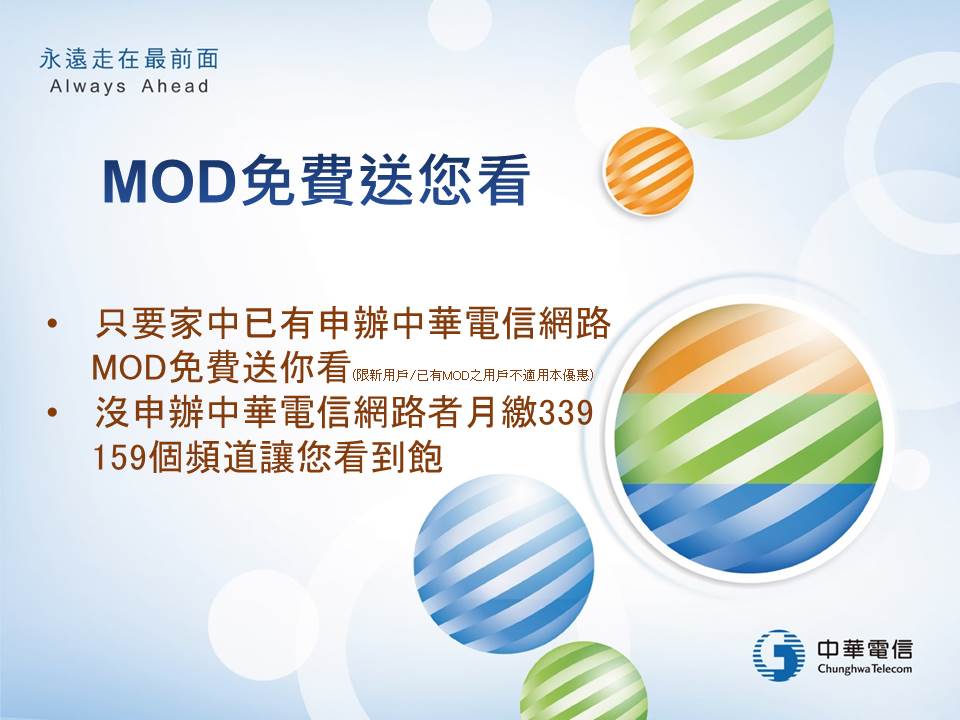 永遠走在最前面
Always Ahead

MOD免費送您看

• 只要家中已有申辦中華電信網路 MOD免費送你看(限新用戶/已有MOD之用戶不適用本優惠)
• 沒申辦中華電信網路者月繳339 159個頻道讓您看到飽

中華電信
Chunghwa Telecom